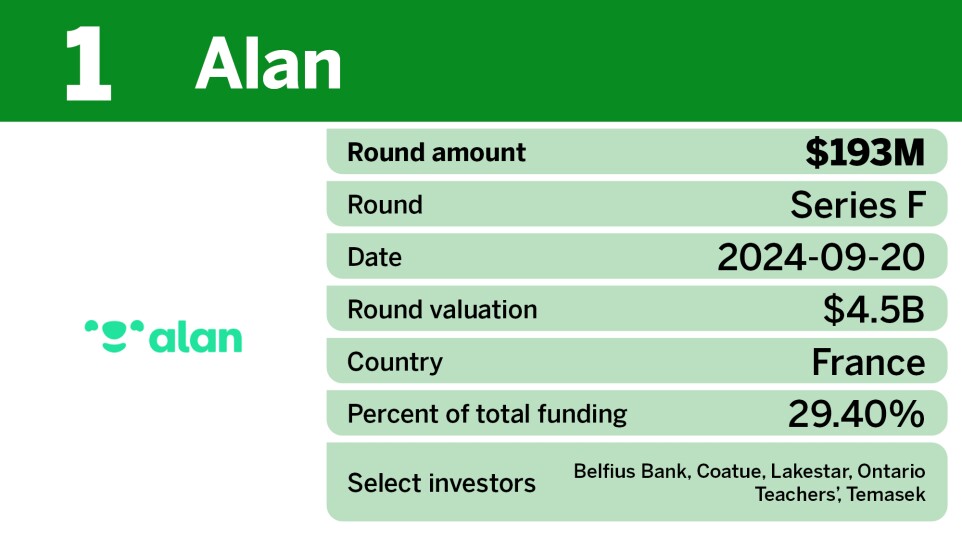 1 Alan

alan

| Round amount | $193M |
|---|---|
| Round | Series F |
| Date | 2024-09-20 |
| Round valuation | $4.5B |
| Country | France |
| Percent of total funding | 29.40% |
| Select investors | Belfius Bank, Coatue, Lakestar, Ontario Teachers', Temasek |